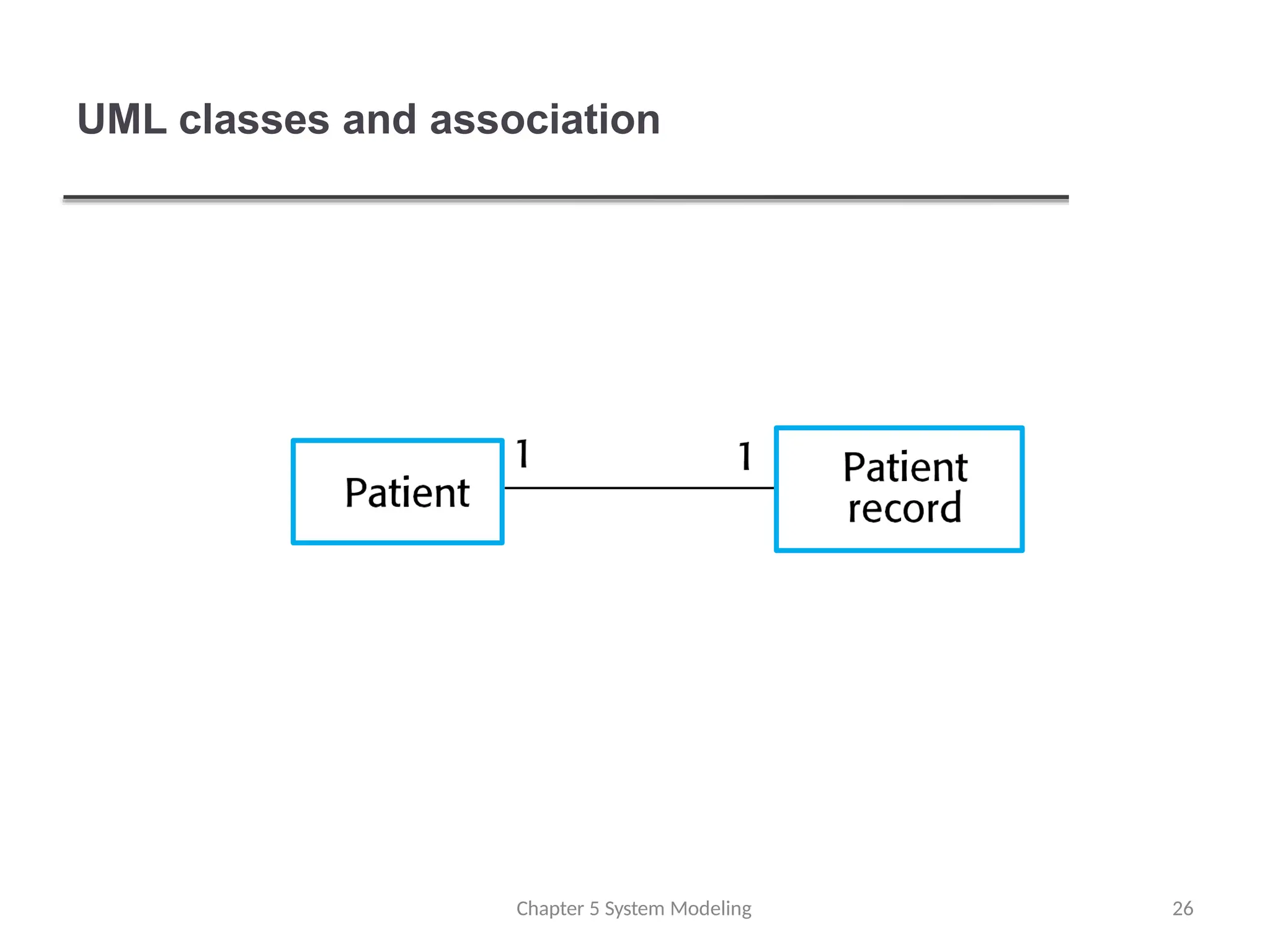 UML classes and association

Patient

1

1

Patient record

Chapter 5 System Modeling

26